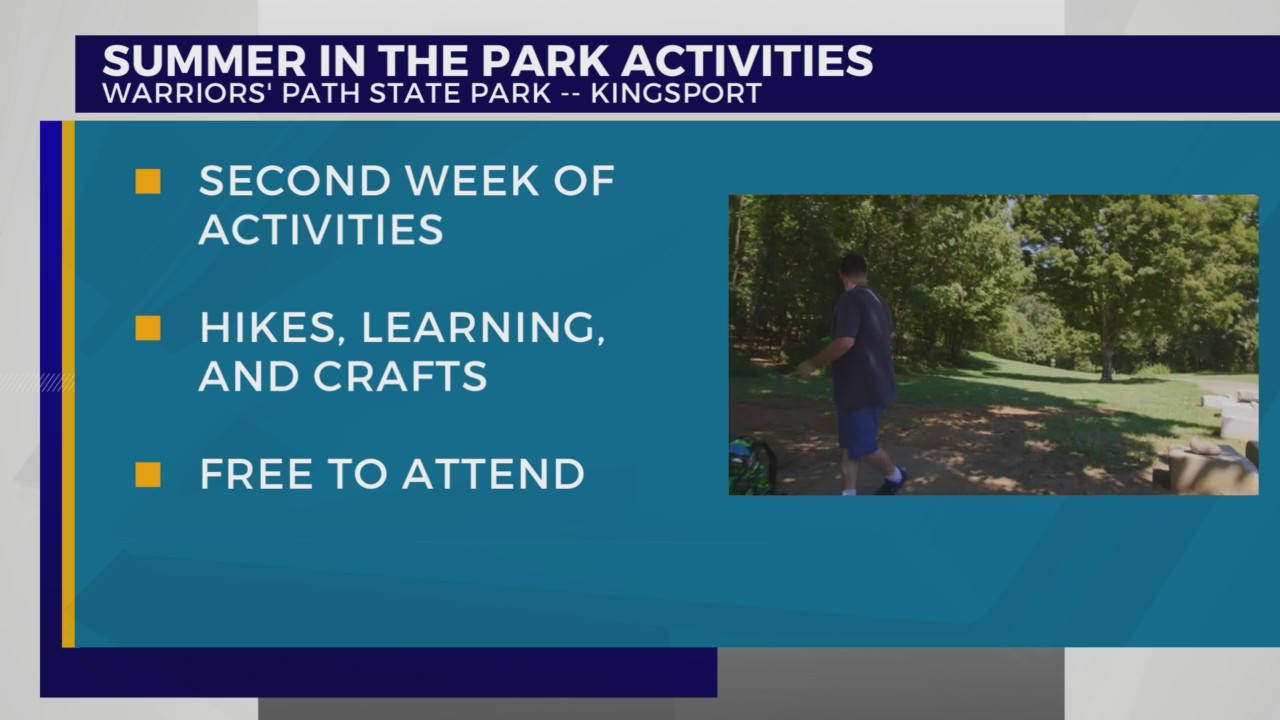 SUMMER IN THE PARK ACTIVITIES
WARRIORS' PATH STATE PARK -- KINGSPORT

SECOND WEEK OF ACTIVITIES

HIKES, LEARNING, AND CRAFTS

FREE TO ATTEND